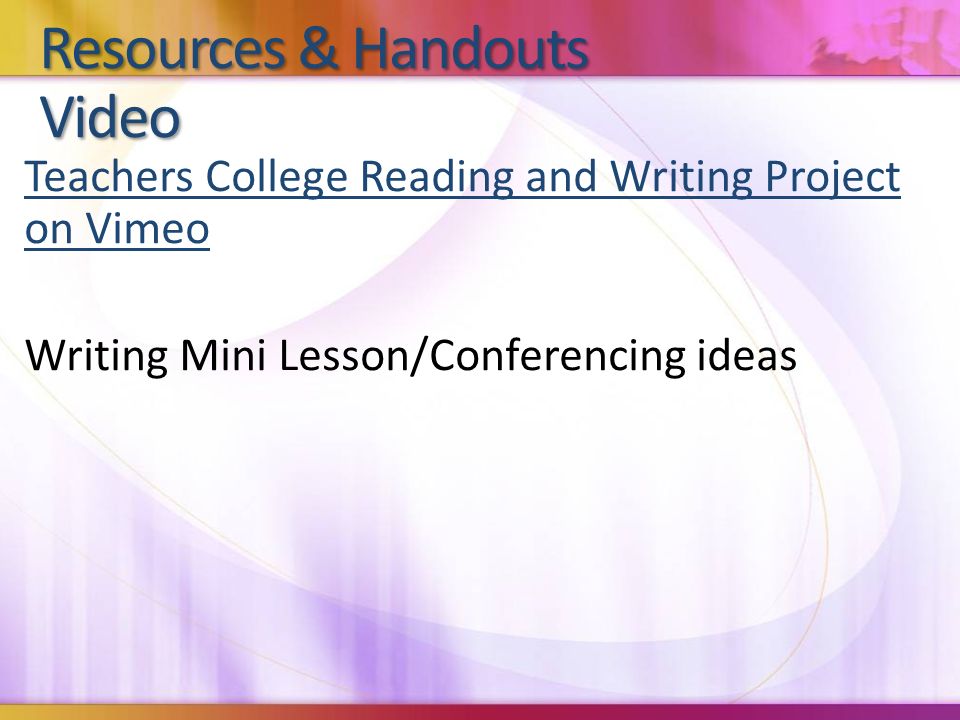 Resources & Handouts
Video

Teachers College Reading and Writing Project on Vimeo

Writing Mini Lesson/Conferencing ideas